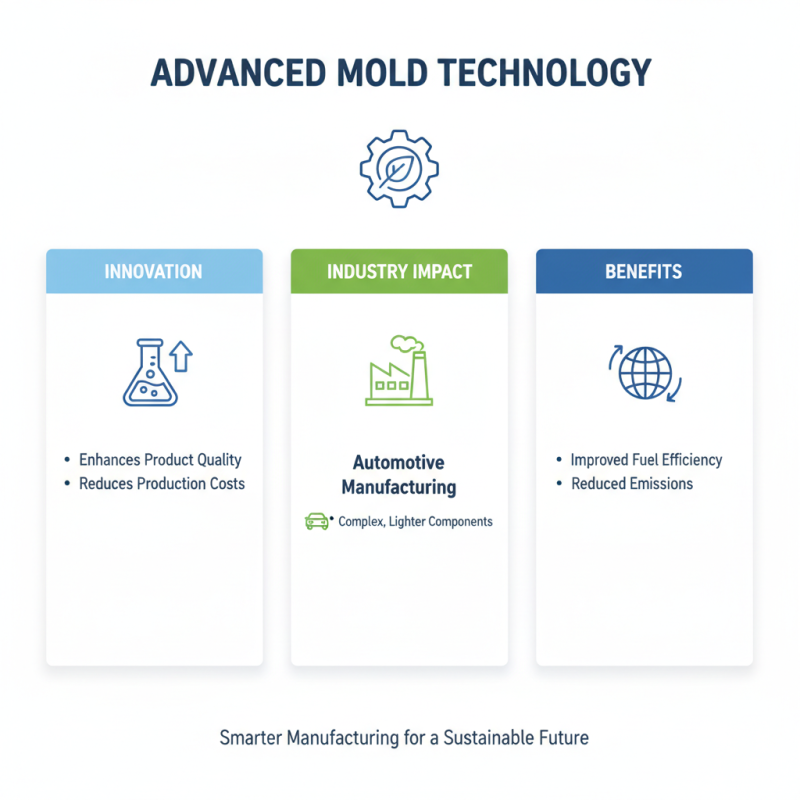 ADVANCED MOLD TECHNOLOGY

INNOVATION

• Enhances Product Quality
• Reduces Production Costs

INDUSTRY IMPACT

Automotive Manufacturing

• Complex, Lighter Components

BENEFITS

• Improved Fuel Efficiency
• Reduced Emissions

Smarter Manufacturing for a Sustainable Future